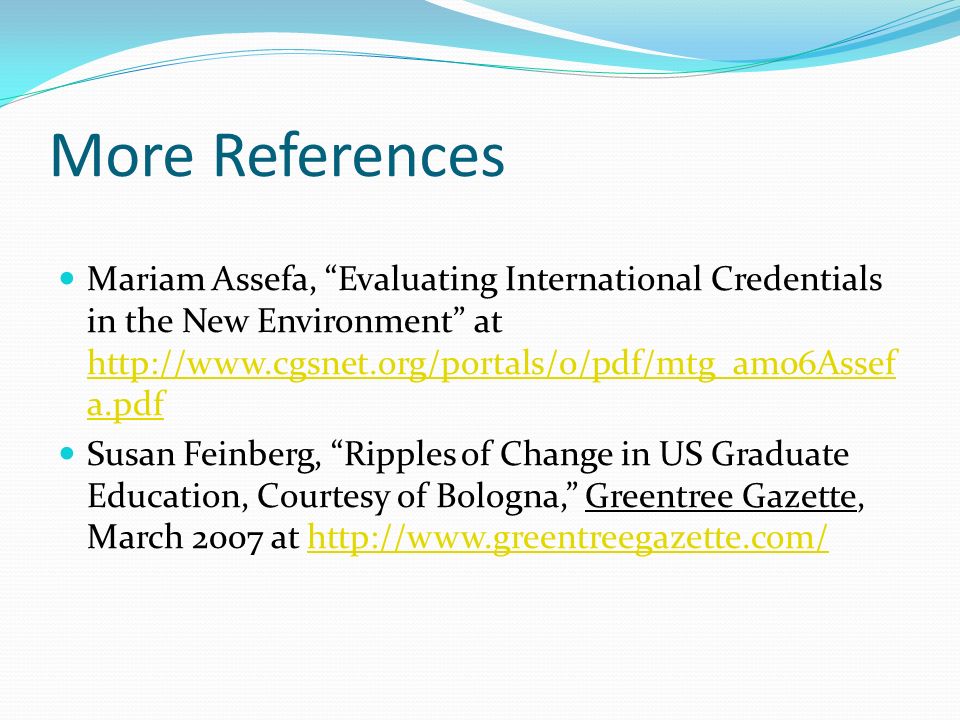 More References

Mariam Assefa, “Evaluating International Credentials in the New Environment” at http://www.cgsnet.org/portals/0/pdf/mtg_am06Assefa.pdf

Susan Feinberg, “Ripples of Change in US Graduate Education, Courtesy of Bologna,” Greentree Gazette, March 2007 at http://www.greentreegazette.com/